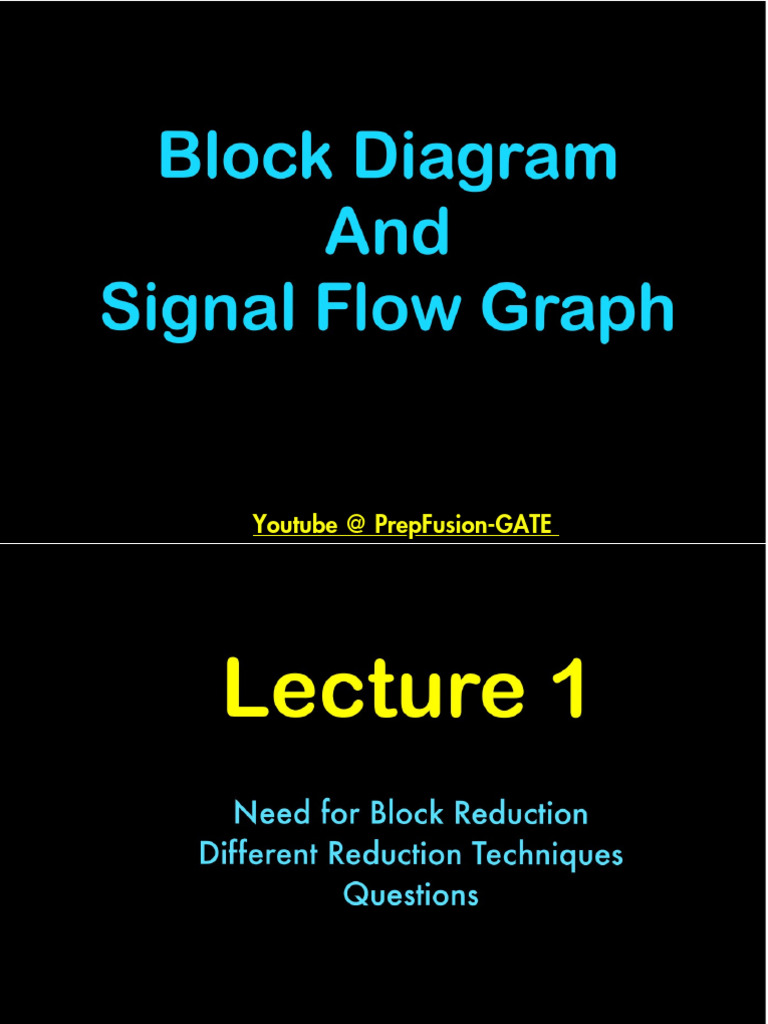 Block Diagram
And
Signal Flow Graph

Youtube @ PrepFusion-GATE

Lecture 1

Need for Block Reduction
Different Reduction Techniques
Questions